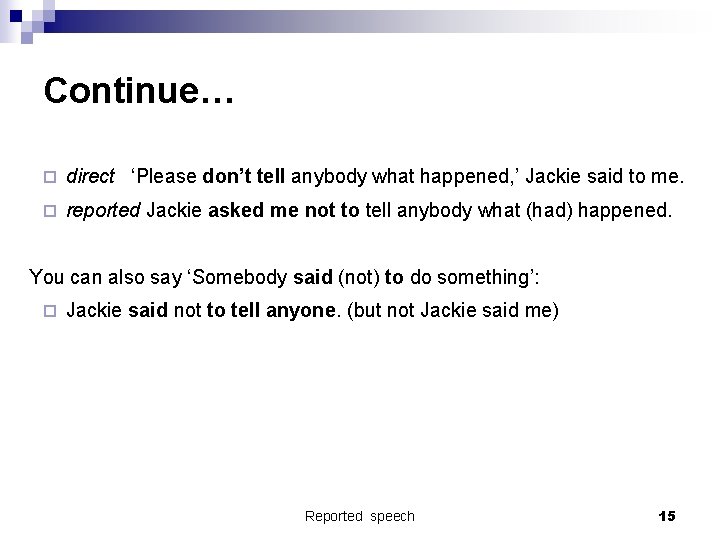 Continue…

direct ‘Please don’t tell anybody what happened,’ Jackie said to me.

reported Jackie asked me not to tell anybody what (had) happened.

You can also say ‘Somebody said (not) to do something’:

Jackie said not to tell anyone. (but not Jackie said me)

Reported speech

15